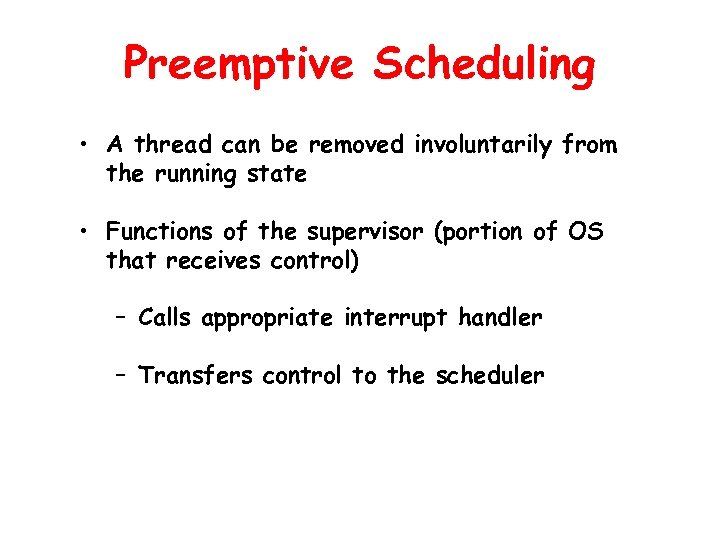 Preemptive Scheduling

• A thread can be removed involuntarily from the running state

• Functions of the supervisor (portion of OS that receives control)

– Calls appropriate interrupt handler

– Transfers control to the scheduler